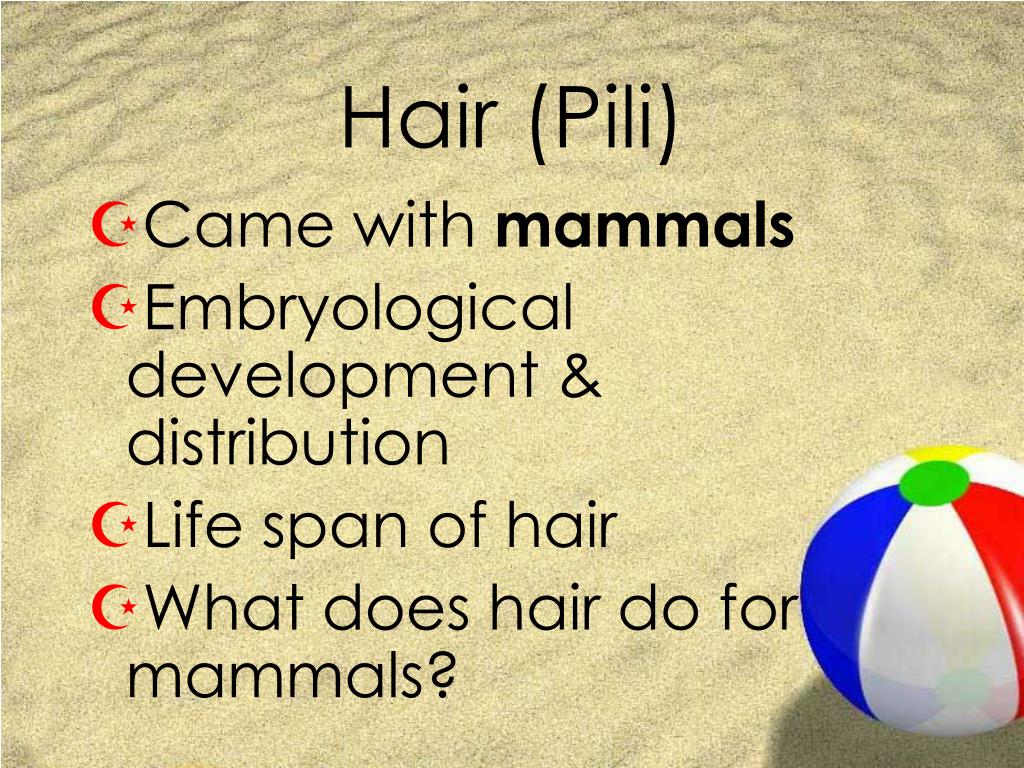 Hair (Pili)

Came with mammals

Embryological development & distribution

Life span of hair

What does hair do for mammals?